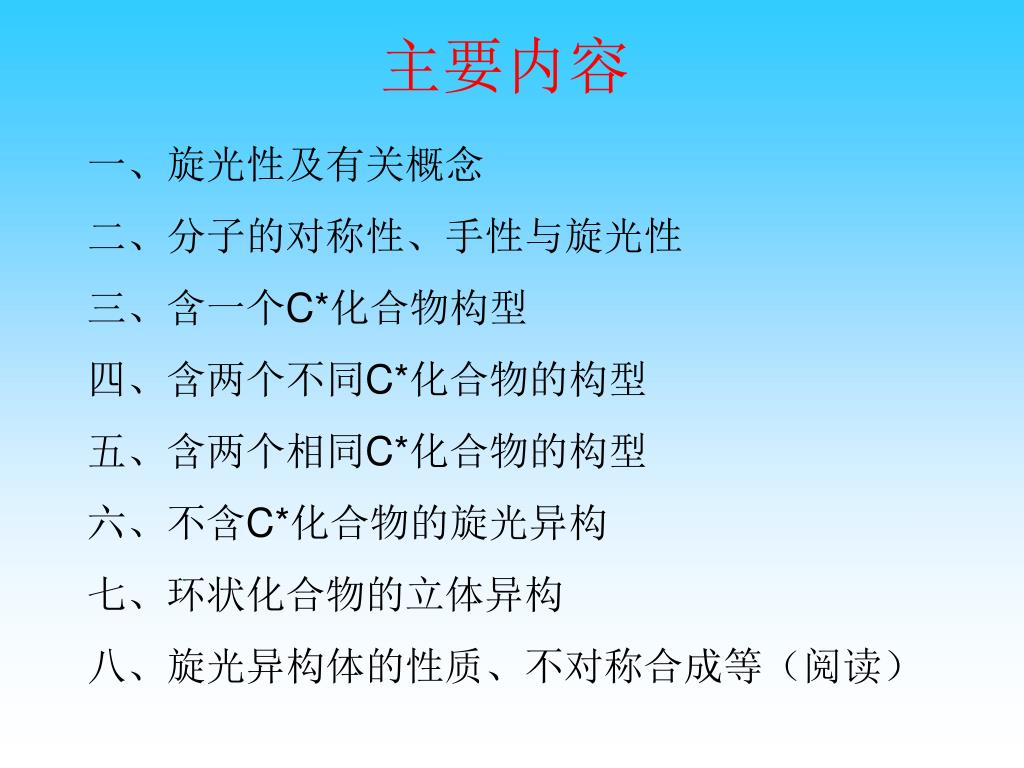 主要内容

一、旋光性及有关概念

二、分子的对称性、手性与旋光性

三、含一个C*化合物构型

四、含两个不同C*化合物的构型

五、含两个相同C*化合物的构型

六、不含C*化合物的旋光异构

七、环状化合物的立体异构

八、旋光异构体的性质、不对称合成等（阅读）